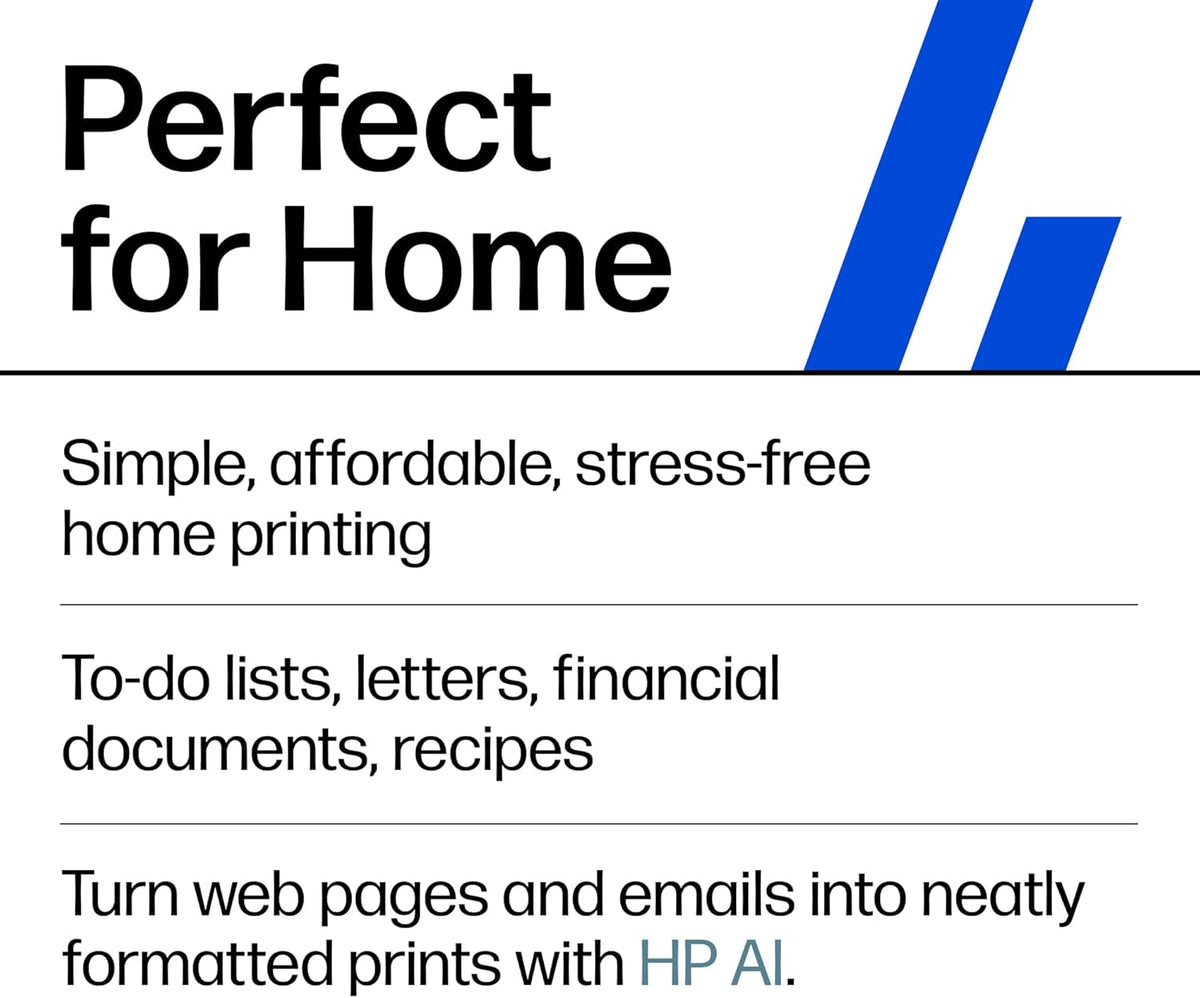 Perfect for Home

Simple, affordable, stress-free home printing

To-do lists, letters, financial documents, recipes

Turn web pages and emails into neatly formatted prints with HP AI.